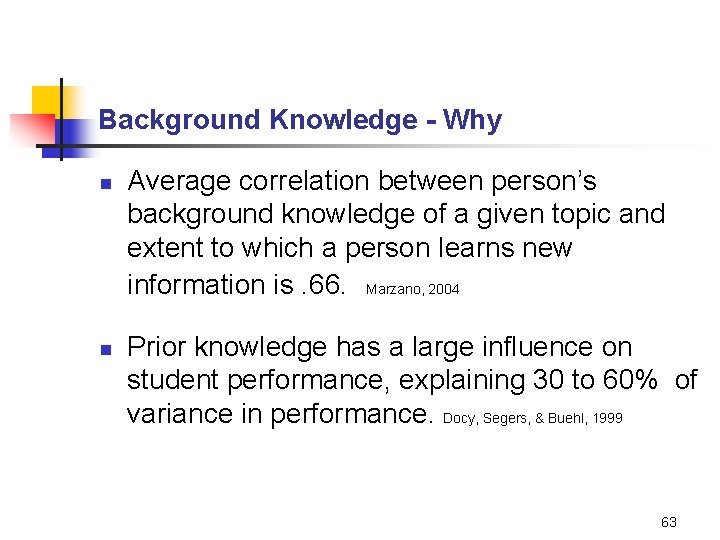 Background Knowledge - Why

- Average correlation between person's background knowledge of a given topic and extent to which a person learns new information is .66. Marzano, 2004

- Prior knowledge has a large influence on student performance, explaining 30 to 60% of variance in performance. Docy, Segers, & Buehl, 1999

63